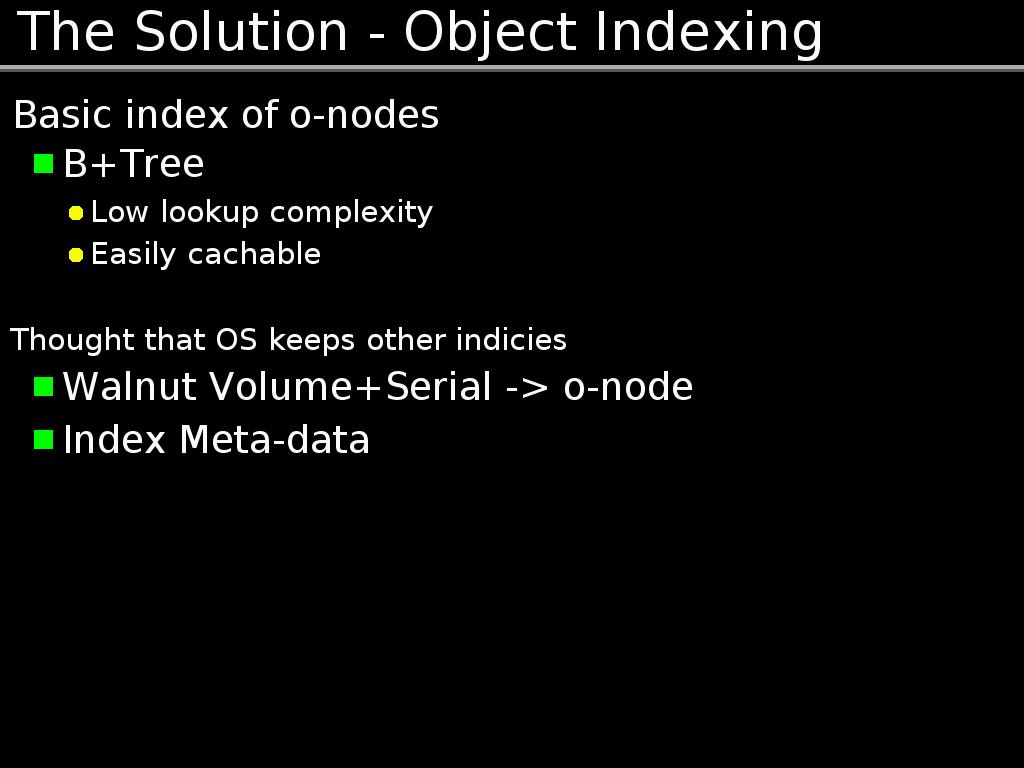 The Solution - Object Indexing

Basic index of o-nodes

B+Tree

Low lookup complexity

Easily cachable

Thought that OS keeps other indicies

Walnut Volume+Serial -> o-node

Index Meta-data